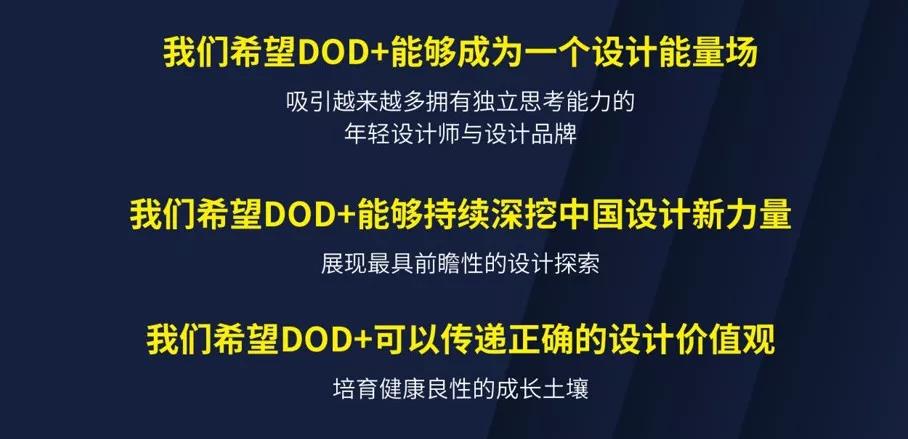 我们希望DOD+能够成为一个设计能量场

吸引越来越多拥有独立思考能力的
年轻设计师与设计品牌

我们希望DOD+能够持续深挖中国设计新力量

展现最具前瞻性的设计探索

我们希望DOD+可以传递正确的设计价值观

培育健康良性的成长土壤